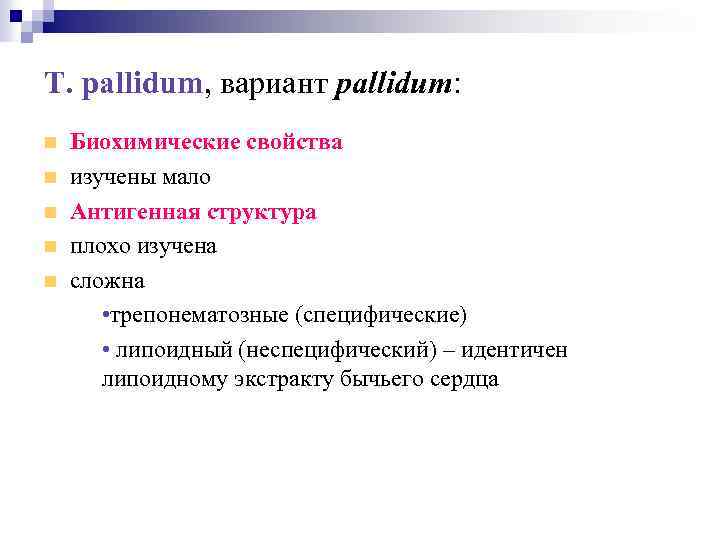 T. pallidum, вариант pallidum:

Биохимические свойства
изучены мало
Антигенная структура
плохо изучена
сложна
•трепонематозные (специфические)
• липоидный (неспецифический) – идентичен липоидному экстракту бычьего сердца